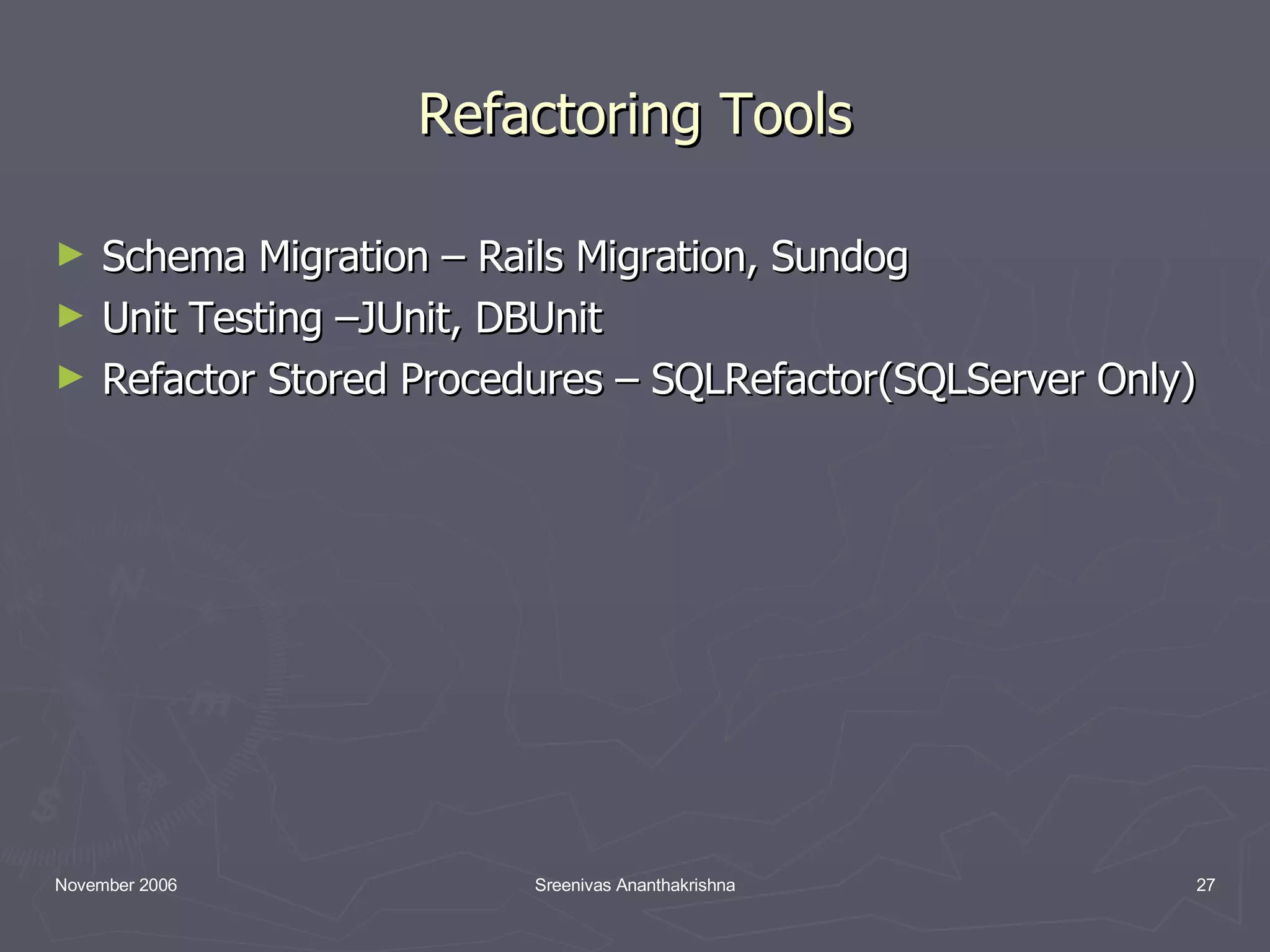 Refactoring Tools

► Schema Migration – Rails Migration, Sundog
► Unit Testing –JUnit, DBUnit
► Refactor Stored Procedures – SQLRefactor(SQLServer Only)

November 2006 Sreenivas Ananthakrishna 27